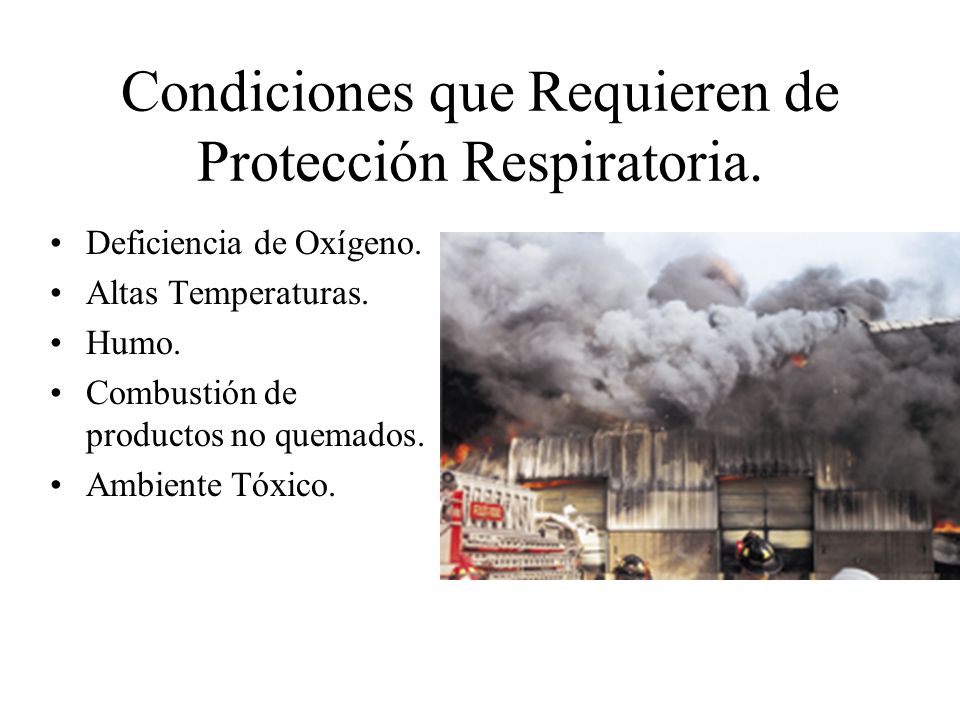 Condiciones que Requieren de Protección Respiratoria.

• Deficiencia de Oxígeno.
• Altas Temperaturas.
• Humo.
• Combustión de productos no quemados.
• Ambiente Tóxico.